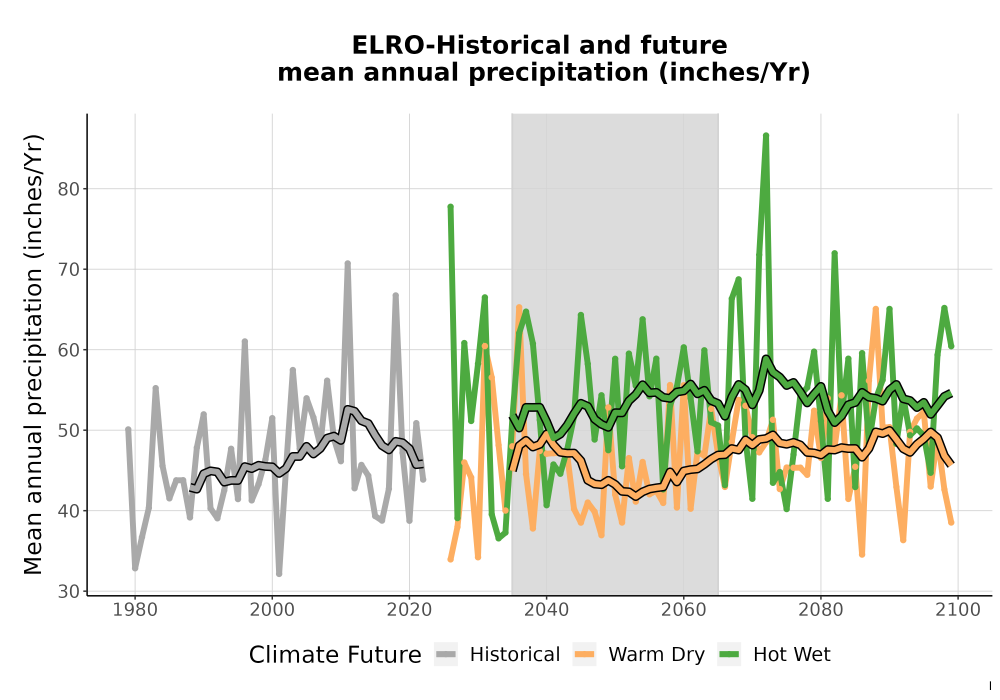 ELRO-Historical and future
mean annual precipitation (inches/Yr)

Mean annual precipitation (inches/Yr)

80
70
60
50
40
30

1980
2000
2020
2040
2060
2080
2100

Climate Future
Historical
Warm Dry
Hot Wet